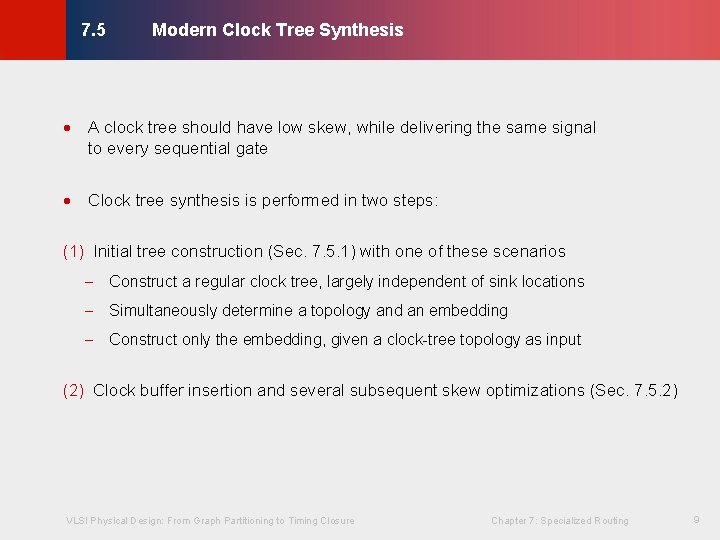 7.5 Modern Clock Tree Synthesis

• A clock tree should have low skew, while delivering the same signal to every sequential gate

• Clock tree synthesis is performed in two steps:

(1) Initial tree construction (Sec. 7.5.1) with one of these scenarios

– Construct a regular clock tree, largely independent of sink locations

– Simultaneously determine a topology and an embedding

– Construct only the embedding, given a clock-tree topology as input

(2) Clock buffer insertion and several subsequent skew optimizations (Sec. 7.5.2)

VLSI Physical Design: From Graph Partitioning to Timing Closure

Chapter 7: Specialized Routing

9